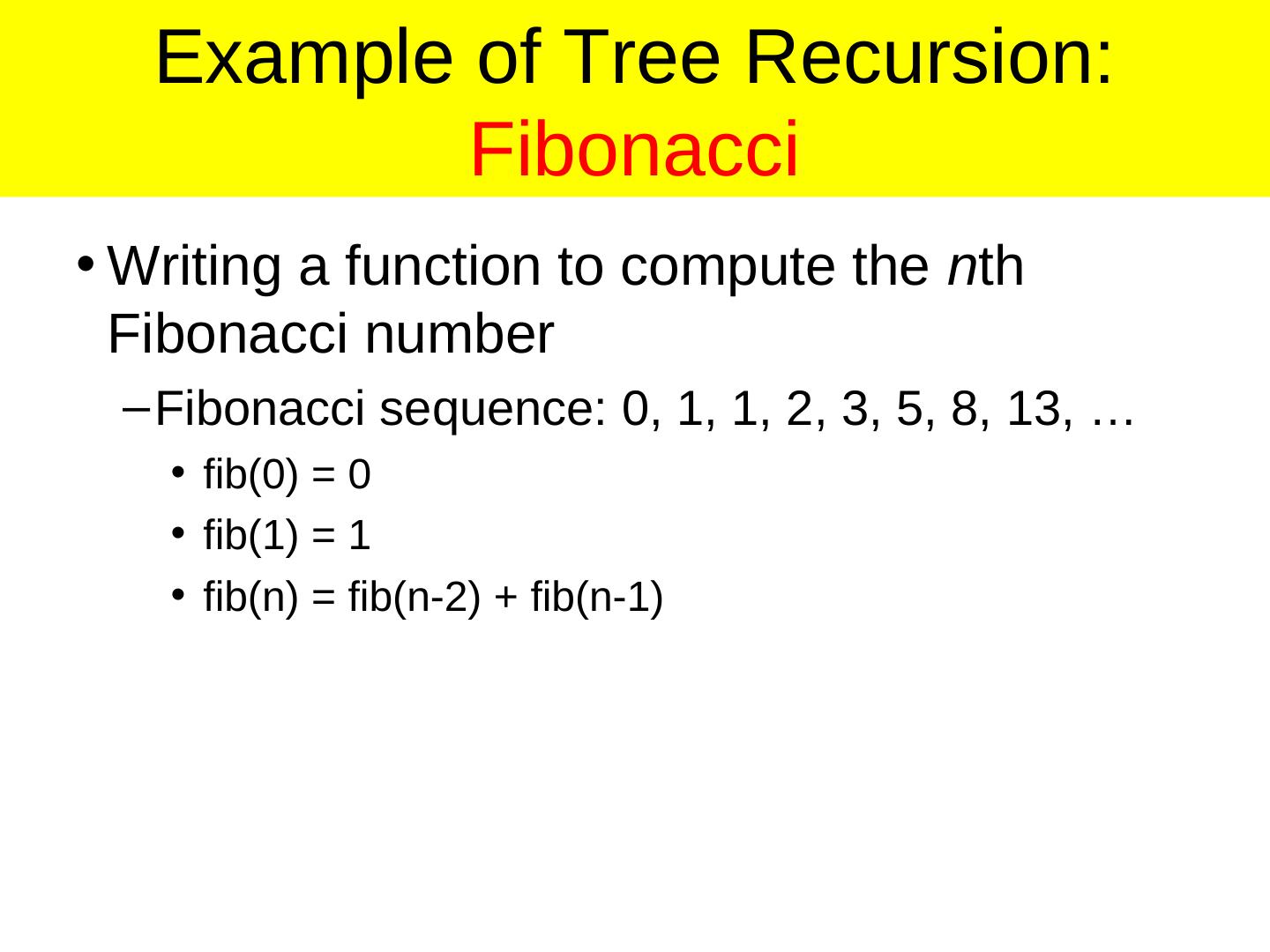 Example of Tree Recursion: Fibonacci

• Writing a function to compute the nth Fibonacci number

– Fibonacci sequence: 0, 1, 1, 2, 3, 5, 8, 13, …

• fib(0) = 0

• fib(1) = 1

• fib(n) = fib(n-2) + fib(n-1)